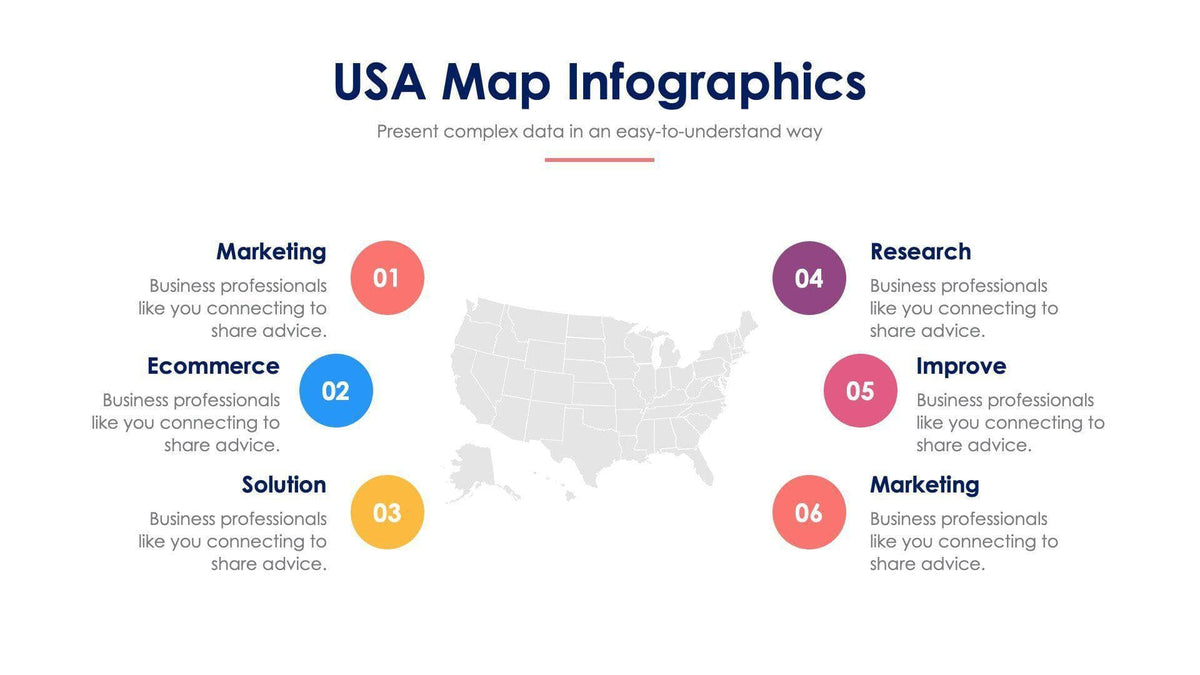 USA Map Infographics

Present complex data in an easy-to-understand way

Marketing

Business professionals like you connecting to share advice.

01

Ecommerce

Business professionals like you connecting to share advice.

02

Solution

Business professionals like you connecting to share advice.

03

04

Research

Business professionals like you connecting to share advice.

05

Improve

Business professionals like you connecting to share advice.

06

Marketing

Business professionals like you connecting to share advice.